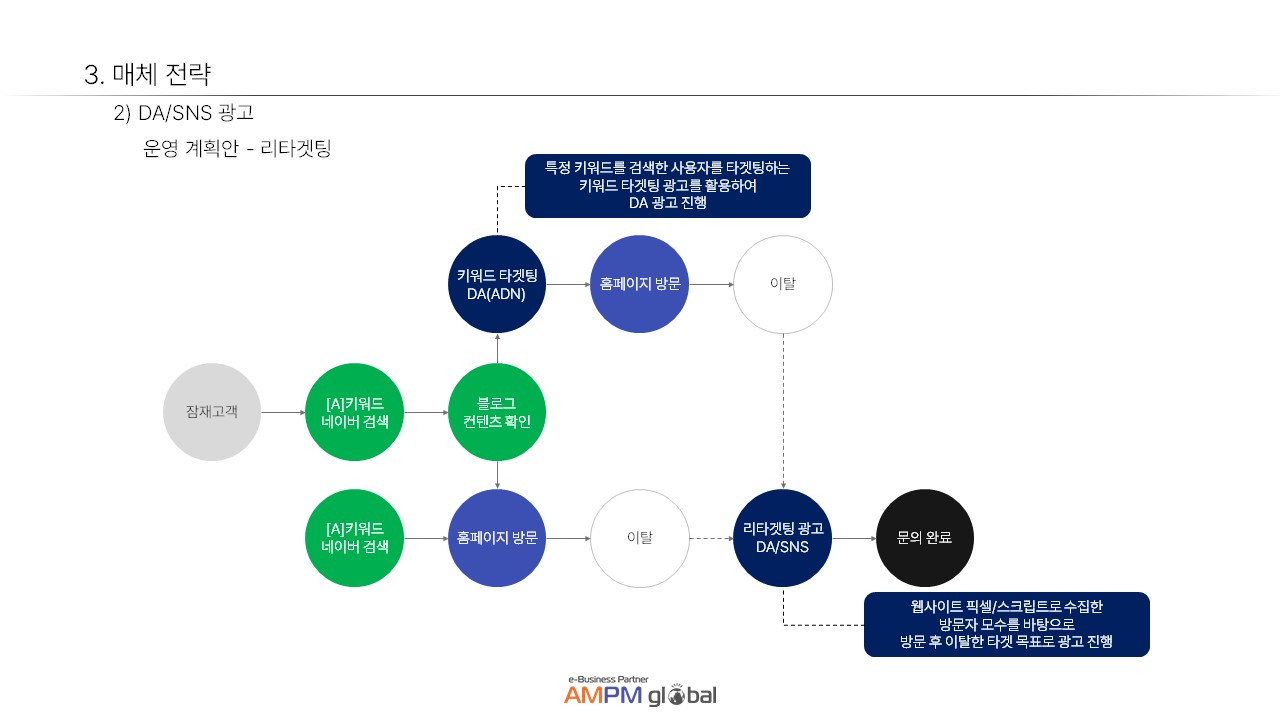 3. 매체 전략

2) DA/SNS 광고

운영 계획안 - 리타겟팅

특정 키워드를 검색한 사용자를 타겟팅하는 키워드 타겟팅 광고를 활용하여 DA 광고 진행

키워드 타겟팅 DA(ADN)

홈페이지 방문

이탈

잠재고객

[A]키워드 네이버 검색

블로그 컨텐츠 확인

[A]키워드 네이버 검색

홈페이지 방문

이탈

리타겟팅 광고 DA/SNS

문의 완료

웹사이트 픽셀/스크립트로 수집한 방문자 모수를 바탕으로 방문 후 이탈한 타겟 목표로 광고 진행

e-Business Partner
AMPM global